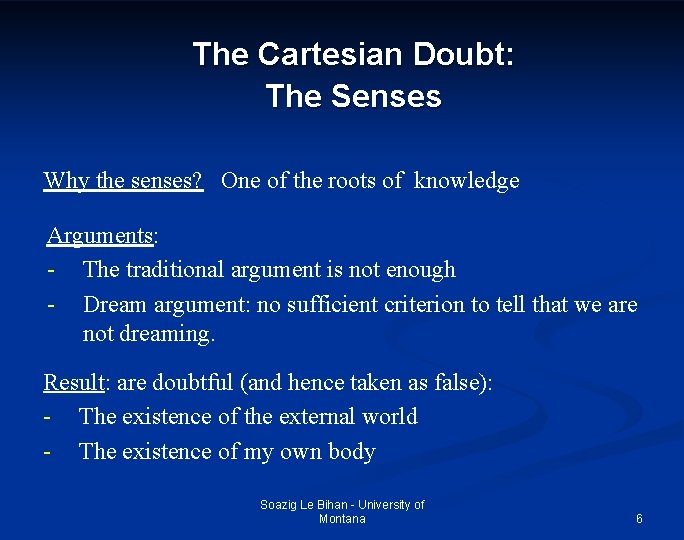 The Cartesian Doubt:
The Senses

Why the senses? One of the roots of knowledge

Arguments:
- The traditional argument is not enough
- Dream argument: no sufficient criterion to tell that we are not dreaming.

Result: are doubtful (and hence taken as false):
- The existence of the external world
- The existence of my own body

Soazig Le Bihan - University of Montana

6